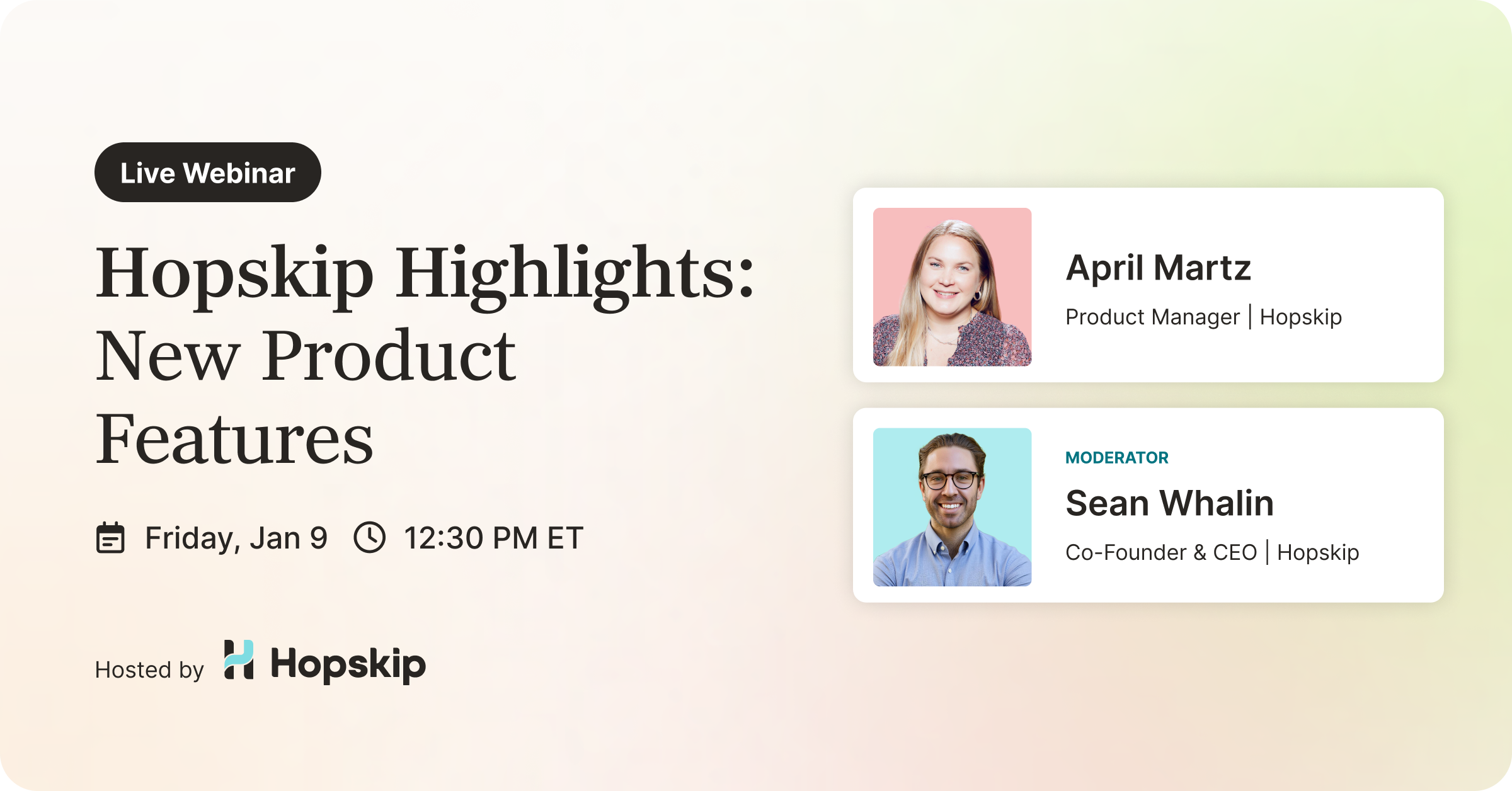 Live Webinar

Hopskip Highlights: New Product Features

Friday, Jan 9 12:30 PM ET

Hosted by Hopskip

April Martz
Product Manager | Hopskip

MODERATOR
Sean Whalin
Co-Founder & CEO | Hopskip